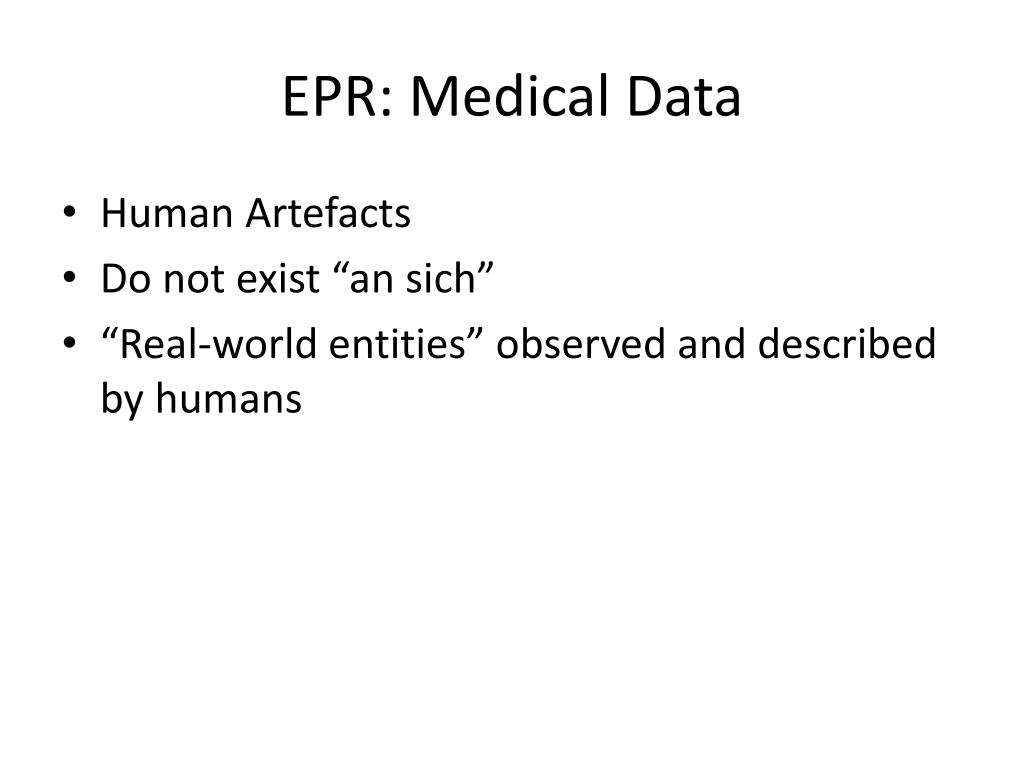 EPR: Medical Data

• Human Artefacts
• Do not exist “an sich”
• “Real-world entities” observed and described by humans